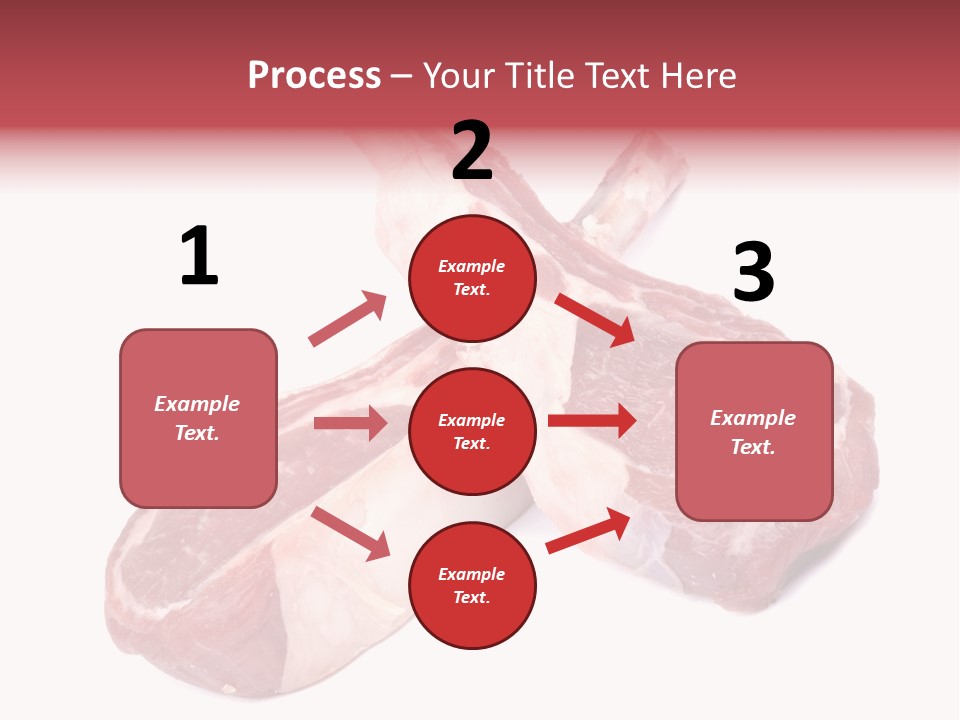 Process – Your Title Text Here

1

Example Text.

2

Example Text.

Example Text.

Example Text.

3

Example Text.